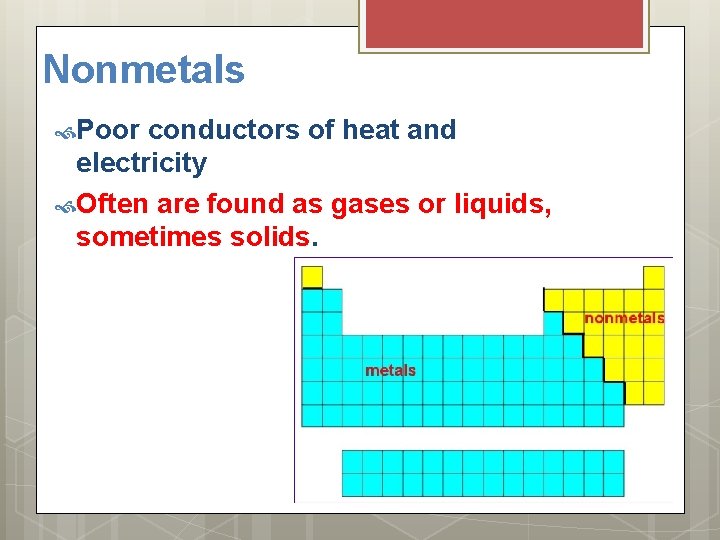 Nonmetals

Poor conductors of heat and electricity

Often are found as gases or liquids, sometimes solids.

nonmetals

metals